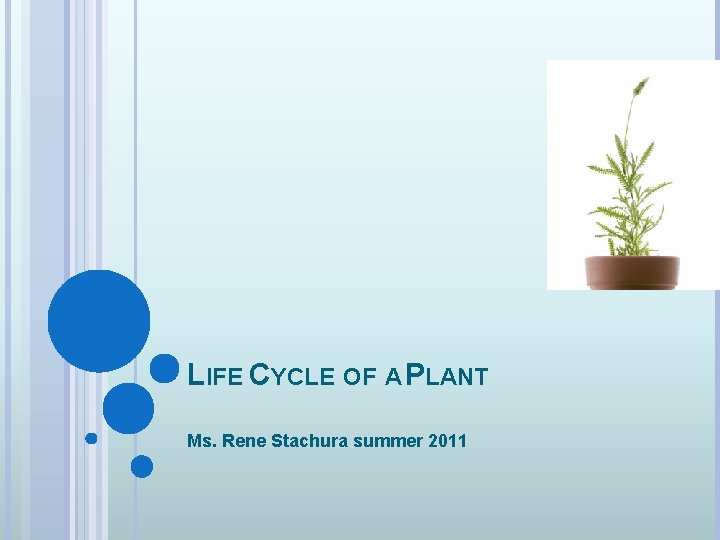 LIFE CYCLE OF A PLANT

Ms. Rene Stachura summer 2011